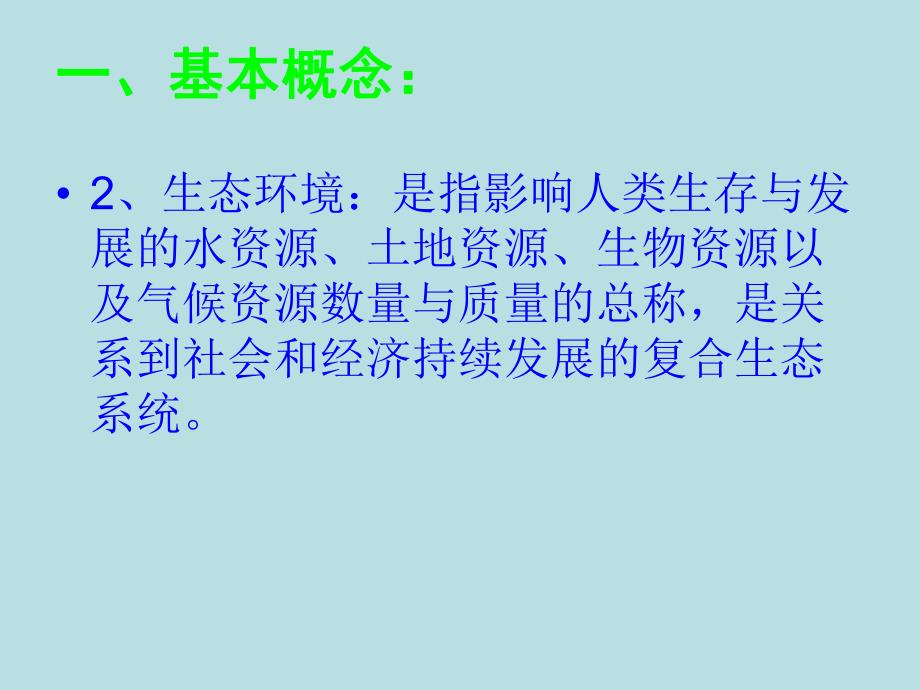 一、基本概念：

• 2、生态环境：是指影响人类生存与发展的水资源、土地资源、生物资源以及气候资源数量与质量的总称，是关系到社会和经济持续发展的复合生态系统。